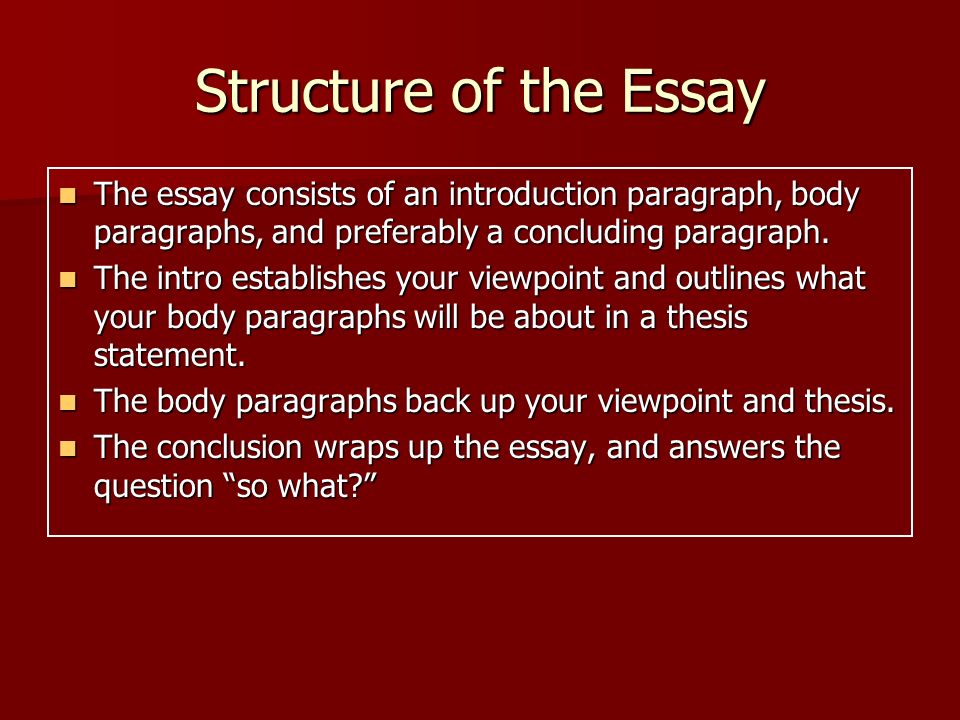 Structure of the Essay

- The essay consists of an introduction paragraph, body paragraphs, and preferably a concluding paragraph.
- The intro establishes your viewpoint and outlines what your body paragraphs will be about in a thesis statement.
- The body paragraphs back up your viewpoint and thesis.
- The conclusion wraps up the essay, and answers the question “so what?”